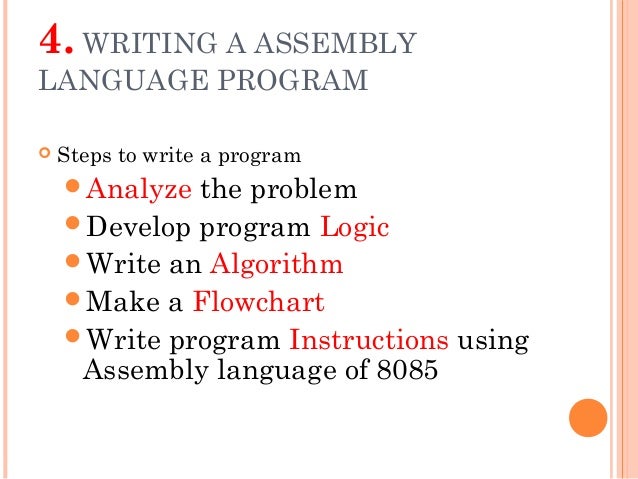 4. WRITING A ASSEMBLY LANGUAGE PROGRAM

Steps to write a program

Analyze the problem

Develop program Logic

Write an Algorithm

Make a Flowchart

Write program Instructions using Assembly language of 8085